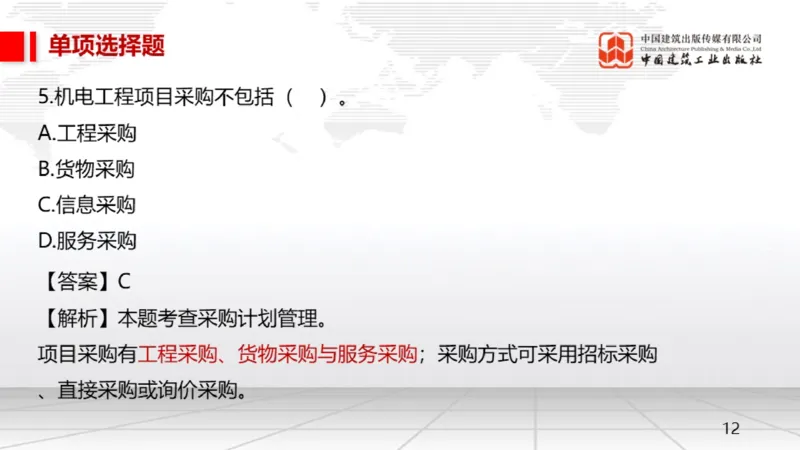 单项选择题

中国建筑出版传媒有限公司
China Architecture Publishing & Media Co.,Ltd
中国建筑工业出版社

5.机电工程项目采购不包括（　）。
A.工程采购
B.货物采购
C.信息采购
D.服务采购

【答案】C
【解析】本题考查采购计划管理。
项目采购有工程采购、货物采购与服务采购；采购方式可采用招标采购、直接采购或询价采购。

12